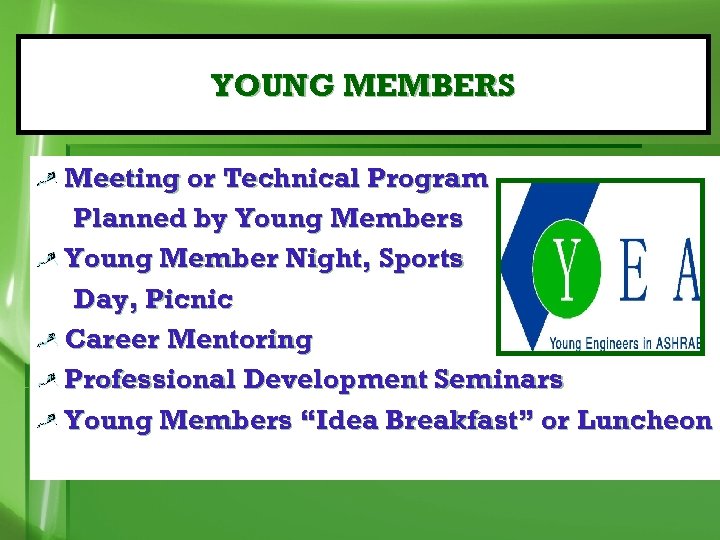 YOUNG MEMBERS

Meeting or Technical Program Planned by Young Members

Young Member Night, Sports Day, Picnic

Career Mentoring

Professional Development Seminars

Young Members “Idea Breakfast” or Luncheon

Y E A

Young Engineers in ASHRAE